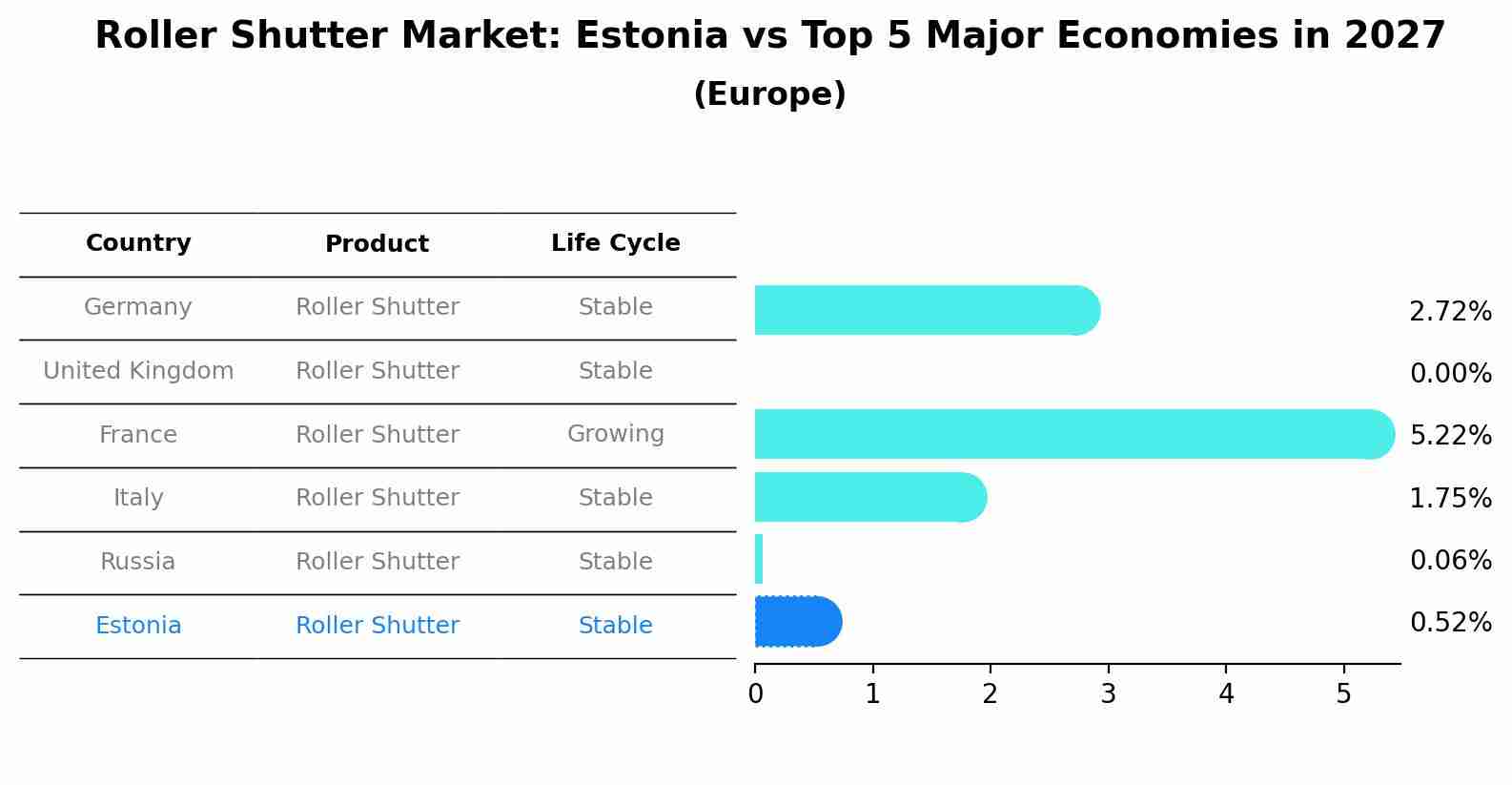 Roller Shutter Market: Estonia vs Top 5 Major Economies in 2027
(Europe)

| Country | Product | Life Cycle |
|---|---|---|
| Germany | Roller Shutter | Stable |
| United Kingdom | Roller Shutter | Stable |
| France | Roller Shutter | Growing |
| Italy | Roller Shutter | Stable |
| Russia | Roller Shutter | Stable |
| Estonia | Roller Shutter | Stable |

2.72%
0.00%
5.22%
1.75%
0.06%
0.52%

0 1 2 3 4 5